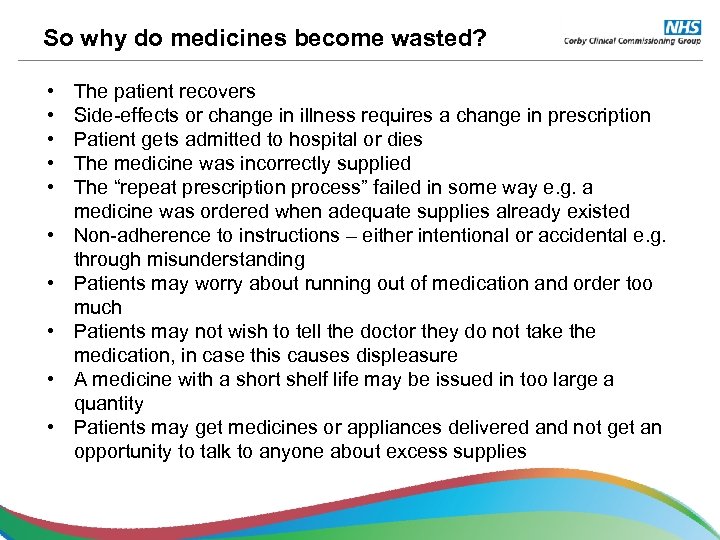 So why do medicines become wasted?

NHS
Corby Clinical Commissioning Group

• The patient recovers
• Side-effects or change in illness requires a change in prescription
• Patient gets admitted to hospital or dies
• The medicine was incorrectly supplied
• The "repeat prescription process" failed in some way e.g. a medicine was ordered when adequate supplies already existed
• Non-adherence to instructions – either intentional or accidental e.g. through misunderstanding
• Patients may worry about running out of medication and order too much
• Patients may not wish to tell the doctor they do not take the medication, in case this causes displeasure
• A medicine with a short shelf life may be issued in too large a quantity
• Patients may get medicines or appliances delivered and not get an opportunity to talk to anyone about excess supplies